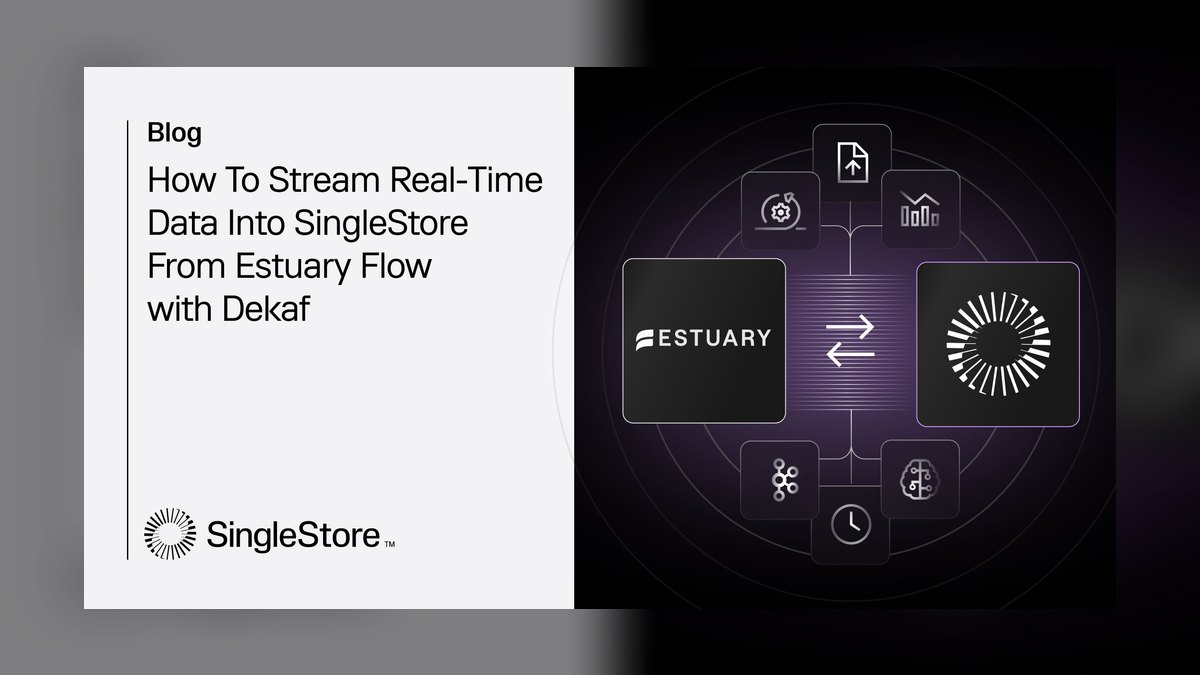 Blog

How To Stream Real-Time Data Into SingleStore From Estuary Flow with Dekaf

SingleStore™

ESTUARY